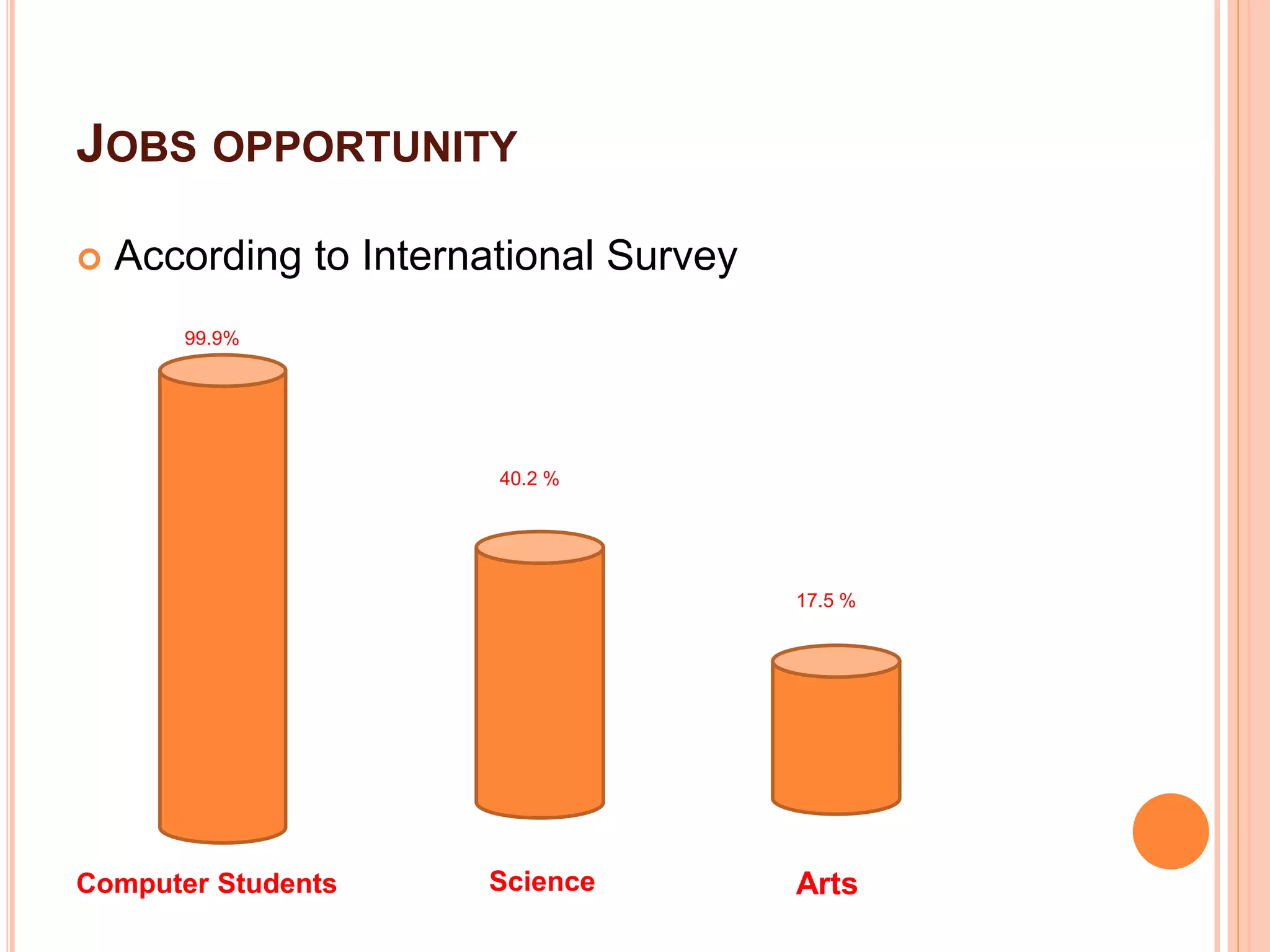 JOBS OPPORTUNITY

According to International Survey

99.9%

40.2 %

17.5 %

Computer Students

Science

Arts